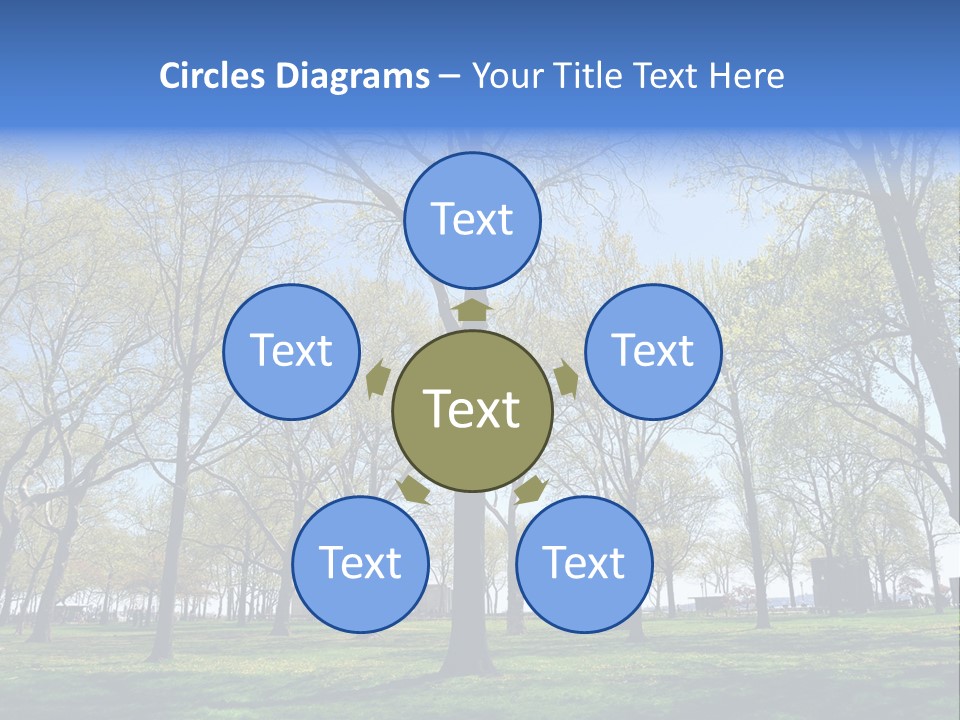 Circles Diagrams – Your Title Text Here

Text

Text

Text

Text

Text

Text